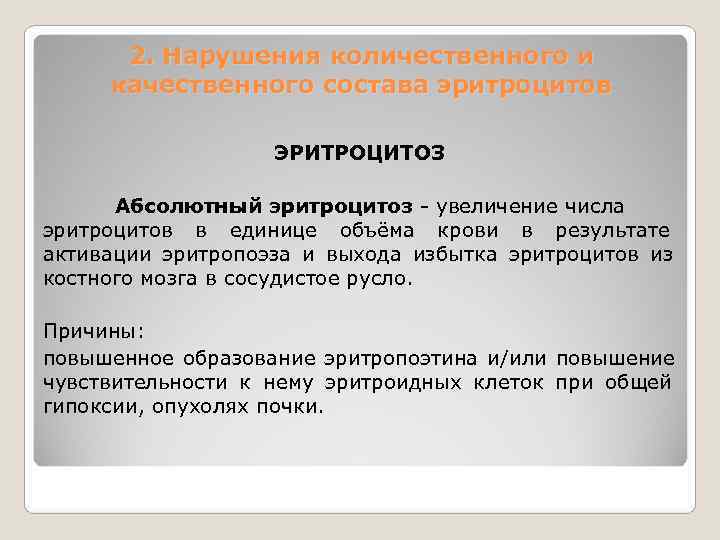 2. Нарушения количественного и качественного состава эритроцитов

ЭРИТРОЦИТОЗ

Абсолютный эритроцитоз - увеличение числа эритроцитов в единице объёма крови в результате активации эритропоэза и выхода избытка эритроцитов из костного мозга в сосудистое русло.

Причины:

повышенное образование эритропоэтина и/или повышение чувствительности к нему эритроидных клеток при общей гипоксии, опухолях почки.